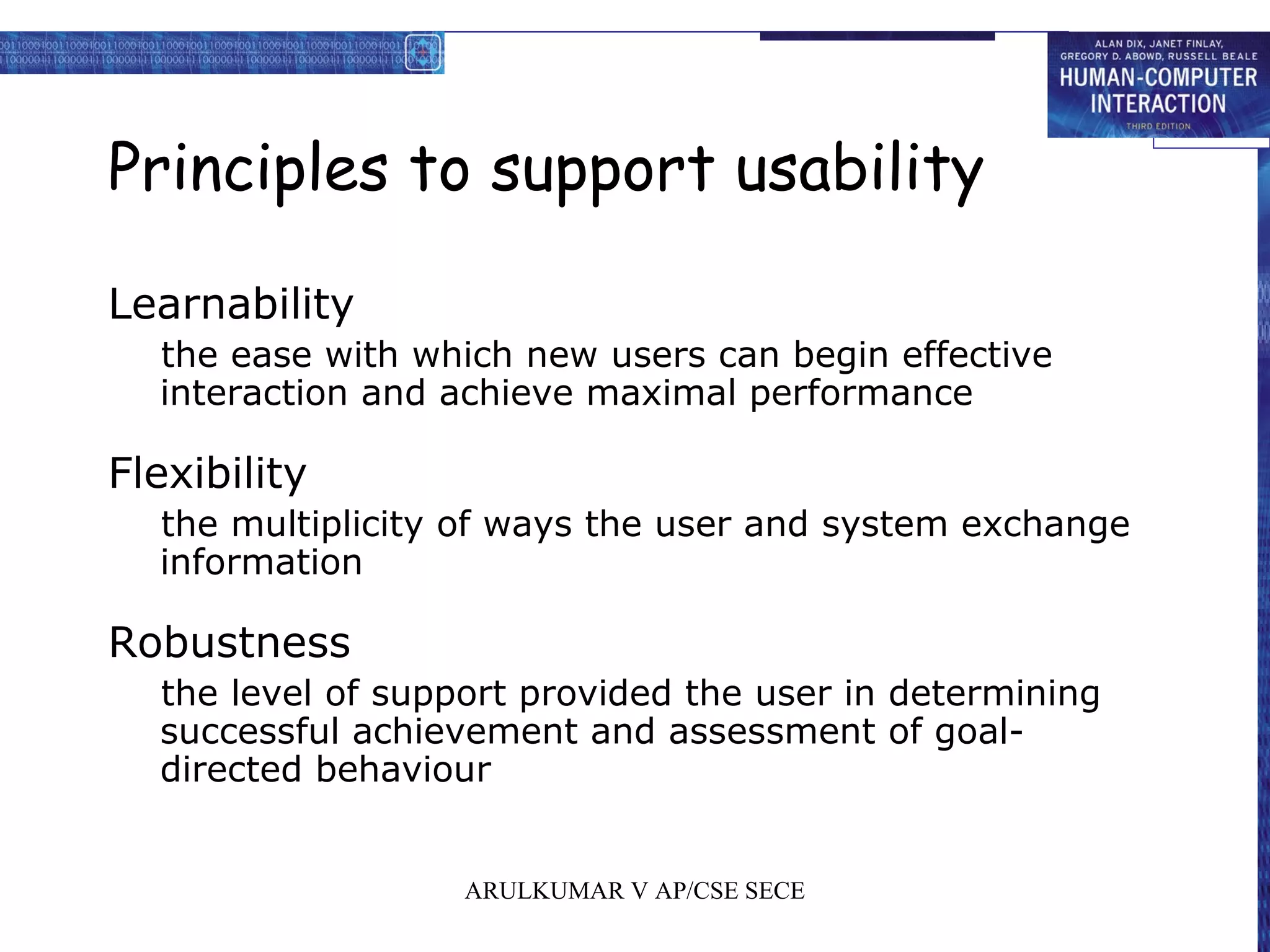 ALAN DIX, JANET FINLAY, GREGORY D. ABOWD, RUSSELL BEALE
HUMAN-COMPUTER INTERACTION
THIRD EDITION

Principles to support usability

Learnability

the ease with which new users can begin effective interaction and achieve maximal performance

Flexibility

the multiplicity of ways the user and system exchange information

Robustness

the level of support provided the user in determining successful achievement and assessment of goal-directed behaviour

ARULKUMAR V AP/CSE SECE